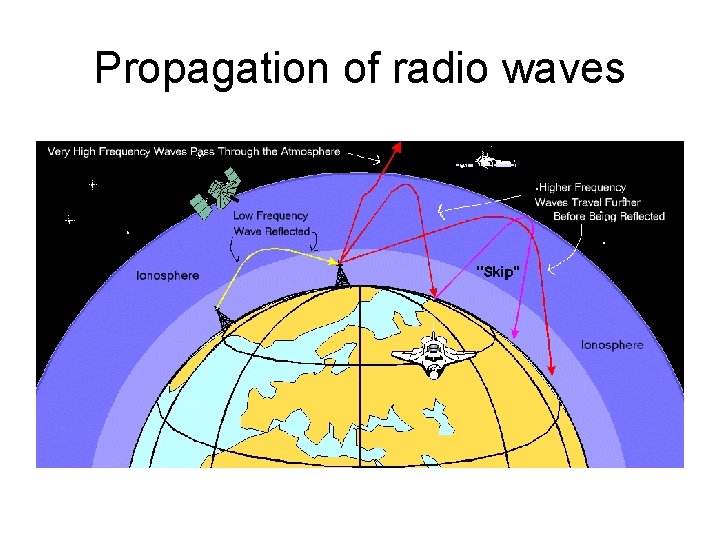 Propagation of radio waves

Very High Frequency Waves Pass Through the Atmosphere

Higher Frequency Waves Travel Further Before Being Reflected

Low Frequency Wave Reflected

Ionosphere

"Skip"

Ionosphere